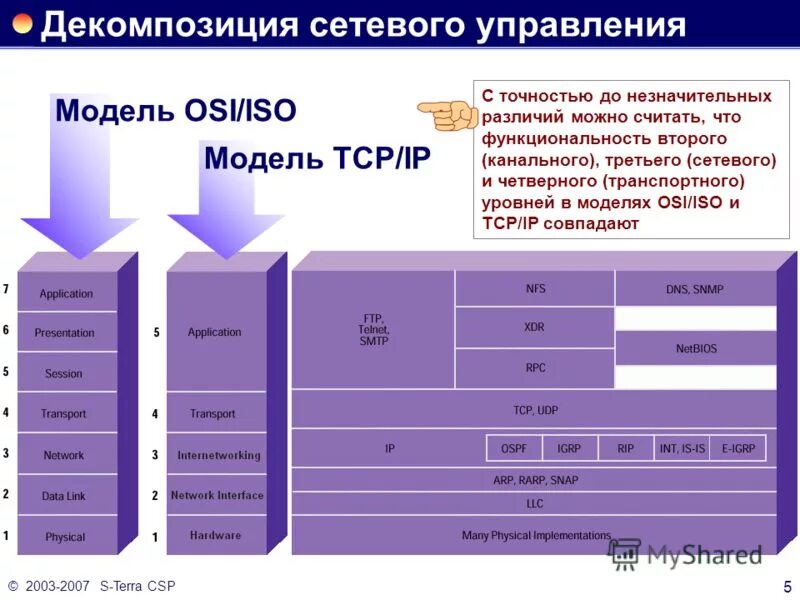 Декомпозиция сетевого управления

Модель OSI/ISO

Модель TCP/IP

С точностью до незначительных различий можно считать, что функциональность второго (канального), третьего (сетевого) и четверного (транспортного) уровней в моделях OSI/ISO и TCP/IP совпадают

7 Application
6 Presentation
5 Session
4 Transport
3 Network
2 Data Link
1 Physical

5 Application
4 Transport
3 Internetworking
2 Network Interface
1 Hardware

FTP, Telnet, SMTP
NFS
XDR
RPC
DNS, SNMP
NetBIOS
TCP, UDP
IP
OSPF
IGRP
RIP
INT, IS-IS
E-IGRP
ARP, RARP, SNAP
LLC
Many Physical Implementations

MyShared

© 2003-2007 S-Terra CSP

5